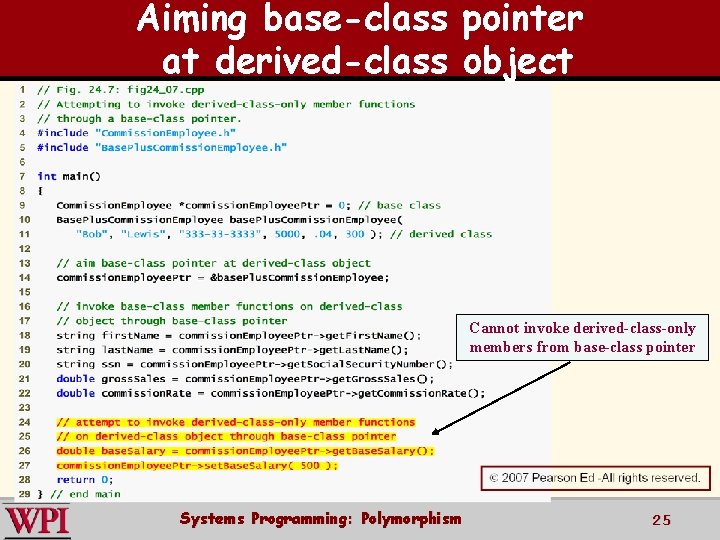 Aiming base-class pointer at derived-class object

1 // Fig. 24.7: fig24_07.cpp
2 // Attempting to invoke derived-class-only member functions
3 // through a base-class pointer.
4 #include "CommissionEmployee.h"
5 #include "BasePlusCommissionEmployee.h"
6
7 int main()
8 {
9 CommissionEmployee *commissionEmployeePtr = 0; // base class
10 BasePlusCommissionEmployee basePlusCommissionEmployee(
11 "Bob", "Lewis", "333-33-3333", 5000, .04, 300 ); // derived class
12
13 // aim base-class pointer at derived-class object
14 commissionEmployeePtr = &basePlusCommissionEmployee;
15
16 // invoke base-class member functions on derived-class
17 // object through base-class pointer
18 string firstName = commissionEmployeePtr->getFirstName();
19 string lastName = commissionEmployeePtr->getLastName();
20 string ssn = commissionEmployeePtr->getSocialSecurityNumber();
21 double grossSales = commissionEmployeePtr->getGrossSales();
22 double commissionRate = commissionEmployeePtr->getCommissionRate();
23
24 // attempt to invoke derived-class-only member functions
25 // on derived-class object through base-class pointer
26 double baseSalary = commissionEmployeePtr->getBaseSalary();
27 commissionEmployeePtr->setBaseSalary( 500 );
28 return 0;
29 } // end main

Cannot invoke derived-class-only members from base-class pointer

© 2007 Pearson Ed -All rights reserved.

WPI

Systems Programming: Polymorphism

25